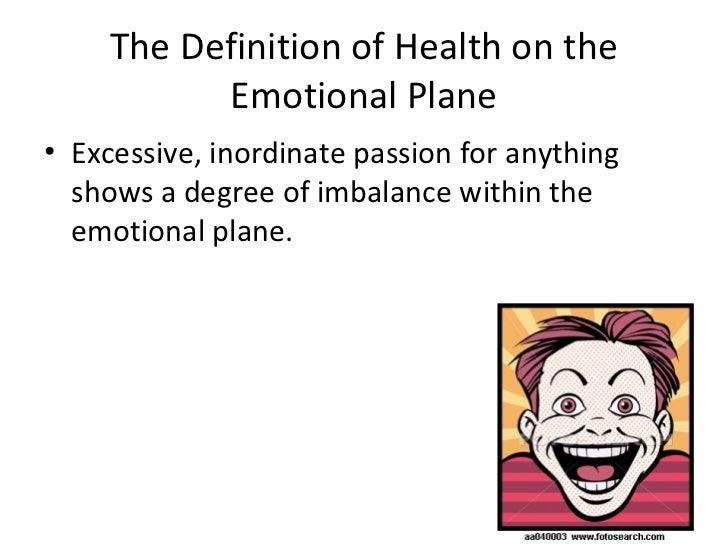 The Definition of Health on the Emotional Plane

• Excessive, inordinate passion for anything shows a degree of imbalance within the emotional plane.

aa040003 www.fotosearch.com